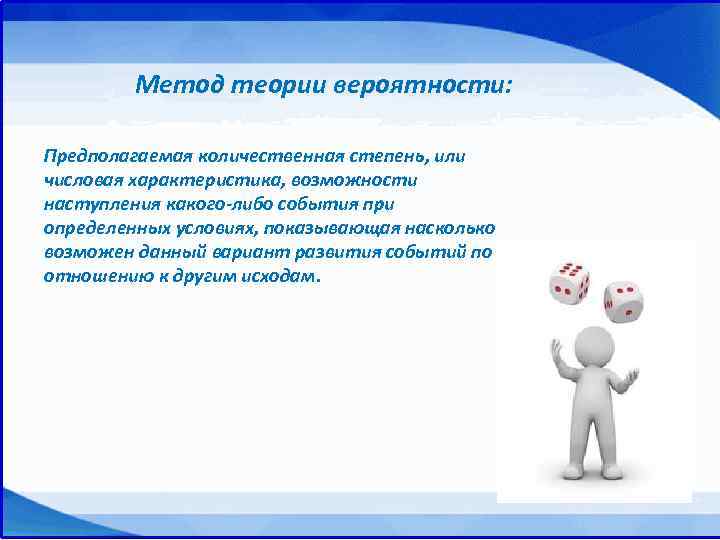 Метод теории вероятности:

Предполагаемая количественная степень, или числовая характеристика, возможности наступления какого-либо события при определенных условиях, показывающая насколько возможен данный вариант развития событий по отношению к другим исходам.